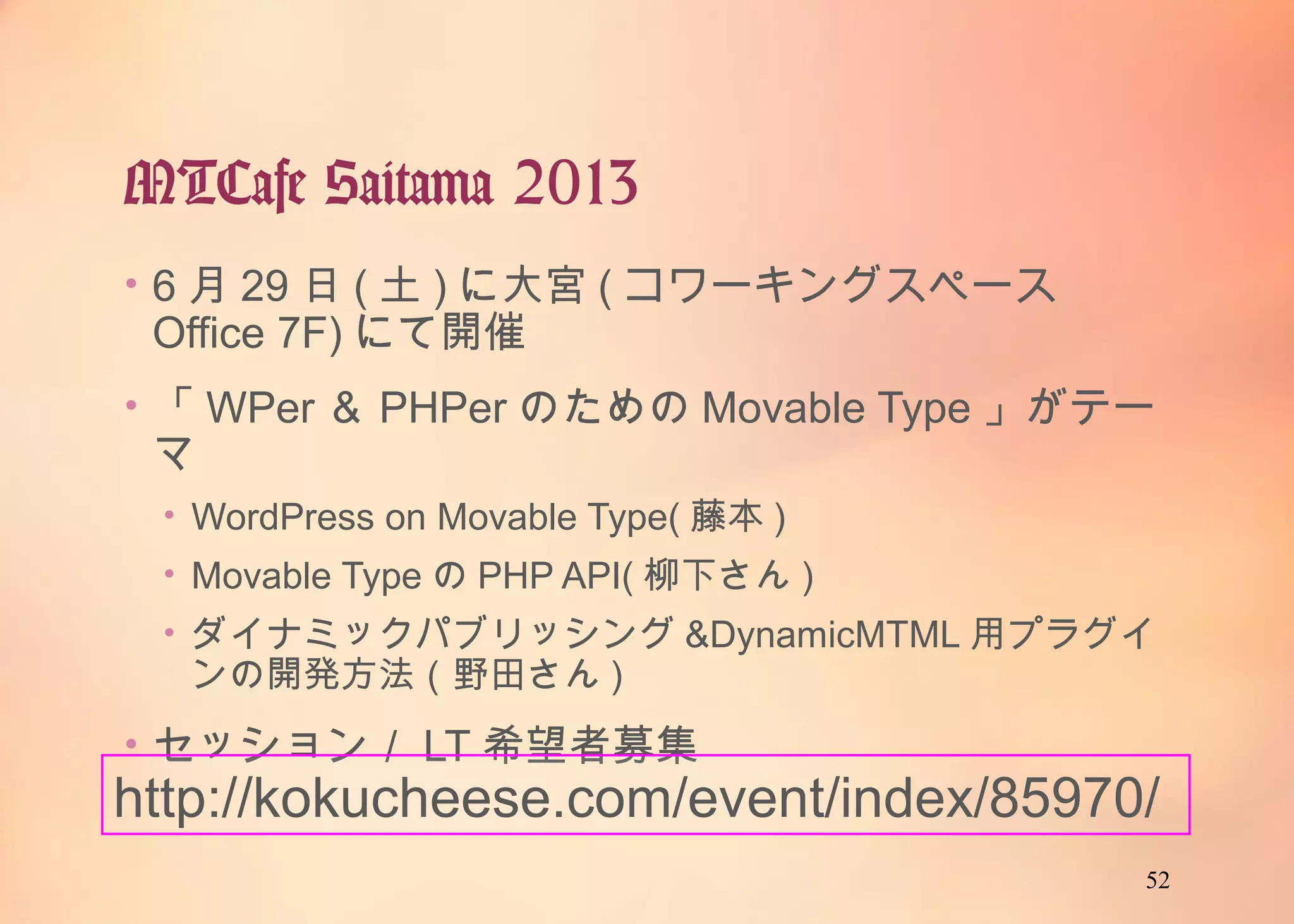 MTCafe Saitama 2013

• 6 月 29 日 ( 土 ) に大宮 ( コワーキングスペース Office 7F) にて開催

• 「 WPer & PHPer のための Movable Type 」がテーマ

• WordPress on Movable Type( 藤本 )

• Movable Type の PHP API( 柳下さん )

• ダイナミックパブリッシング &DynamicMTML 用プラグインの開発方法 ( 野田さん )

• セッション / LT 希望者募集

http://kokucheese.com/event/index/85970/

52